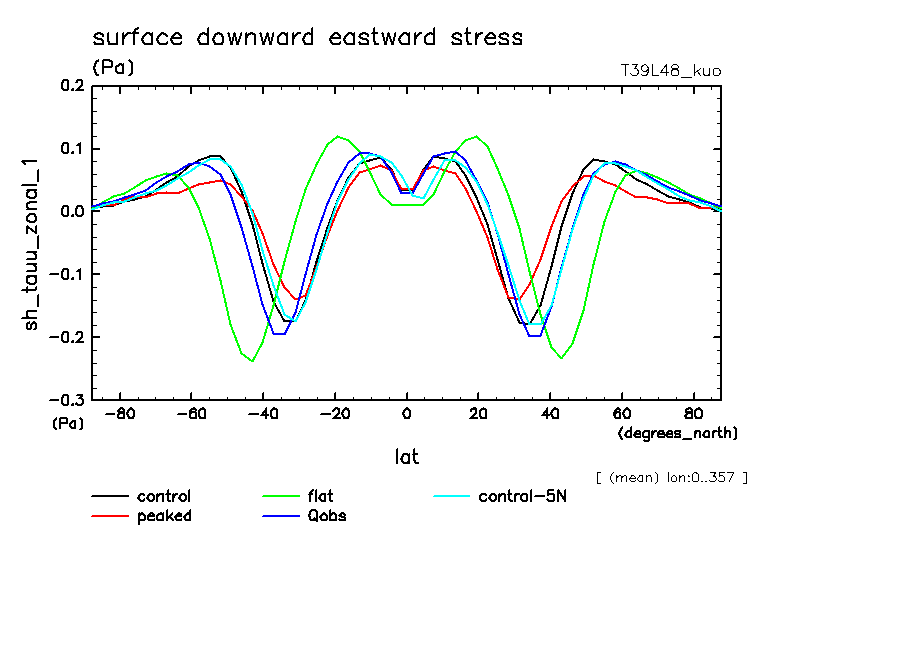 surface downward eastward stress

(Pa)

T39L48_kuo

sh_tauu_zonal_1

0.2
0.1
0.0
−0.1
−0.2
−0.3

(Pa)

−80
−60
−40
−20
0
20
40
60
80

(degrees_north)

lat

[ (mean) lon:0..357 ]

control
peaked
flat
Qobs
control−5N